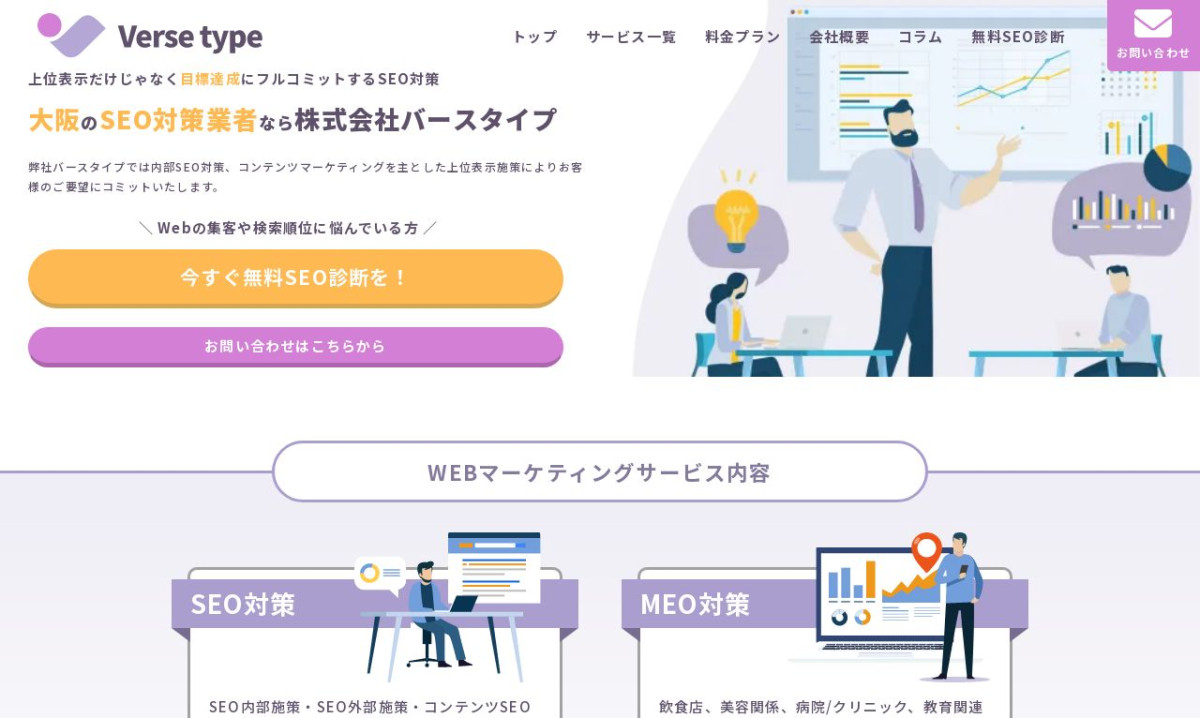 Verse type

トップ　サービス一覧　料金プラン　会社概要　コラム　無料SEO診断

お問い合わせ

上位表示だけじゃなく目標達成にフルコミットするSEO対策

大阪のSEO対策業者なら株式会社バースタイプ

弊社バースタイプでは内部SEO対策、コンテンツマーケティングを主とした上位表示施策によりお客様のご要望にコミットいたします。

＼ Webの集客や検索順位に悩んでいる方 ／

今すぐ無料SEO診断を！

お問い合わせはこちらから

WEBマーケティングサービス内容

SEO対策

SEO内部施策・SEO外部施策・コンテンツSEO

MEO対策

飲食店、美容関係、病院/クリニック、教育関連